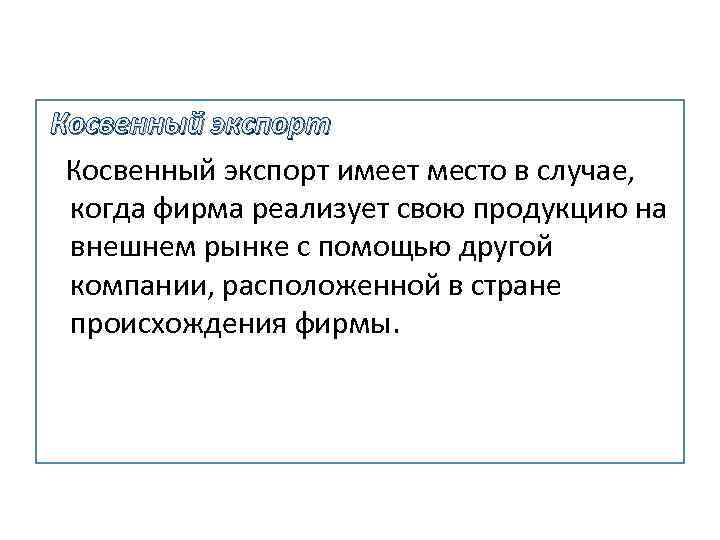 Косвенный экспорт

Косвенный экспорт имеет место в случае, когда фирма реализует свою продукцию на внешнем рынке с помощью другой компании, расположенной в стране происхождения фирмы.